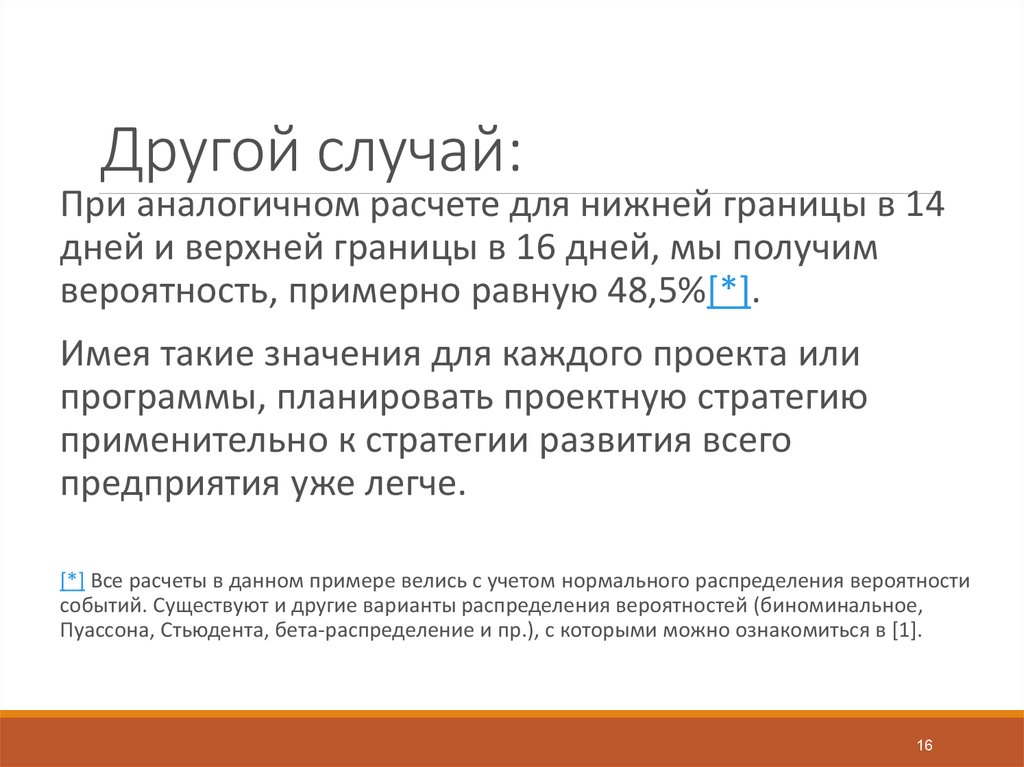 Другой случай:

При аналогичном расчете для нижней границы в 14 дней и верхней границы в 16 дней, мы получим вероятность, примерно равную 48,5%[*].

Имея такие значения для каждого проекта или программы, планировать проектную стратегию применительно к стратегии развития всего предприятия уже легче.

[*] Все расчеты в данном примере велись с учетом нормального распределения вероятности событий. Существуют и другие варианты распределения вероятностей (биноминальное, Пуассона, Стьюдента, бета-распределение и пр.), с которыми можно ознакомиться в [1].

16